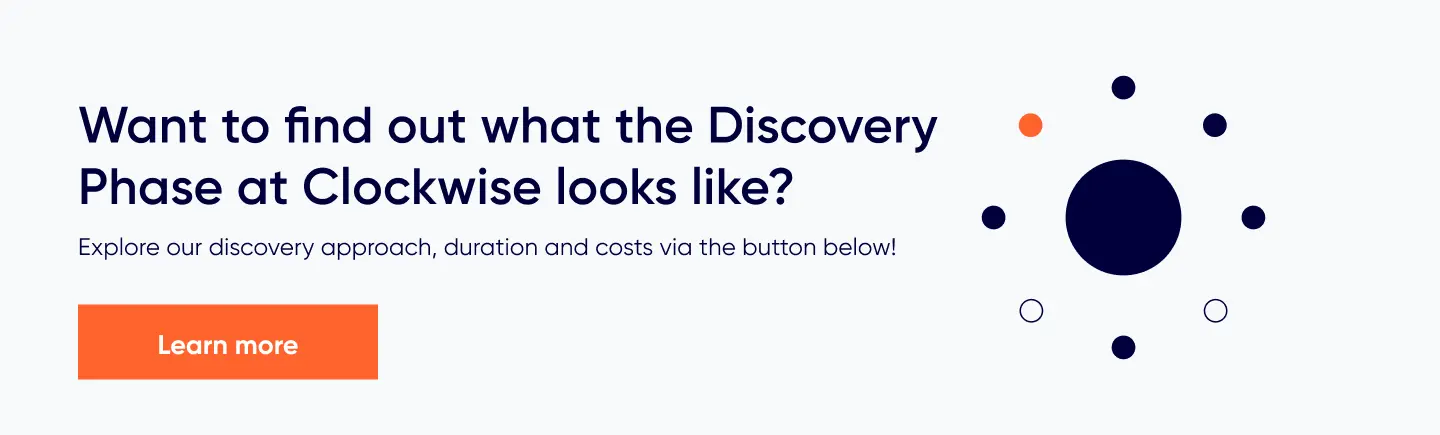 Want to find out what the Discovery Phase at Clockwise looks like?

Explore our discovery approach, duration and costs via the button below!

Learn more